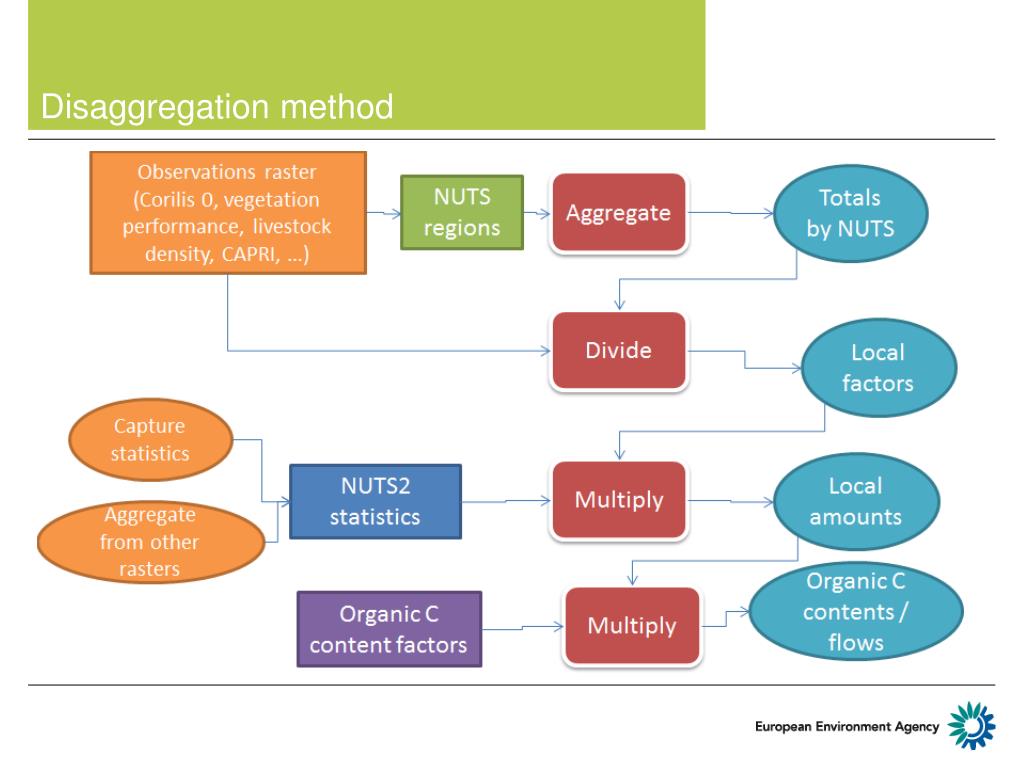 Disaggregation method

Observations raster (Corilis 0, vegetation performance, livestock density, CAPRI, …)

NUTS regions

Aggregate

Totals by NUTS

Divide

Local factors

Capture statistics

Aggregate from other rasters

NUTS2 statistics

Multiply

Local amounts

Organic C content factors

Multiply

Organic C contents / flows

European Environment Agency